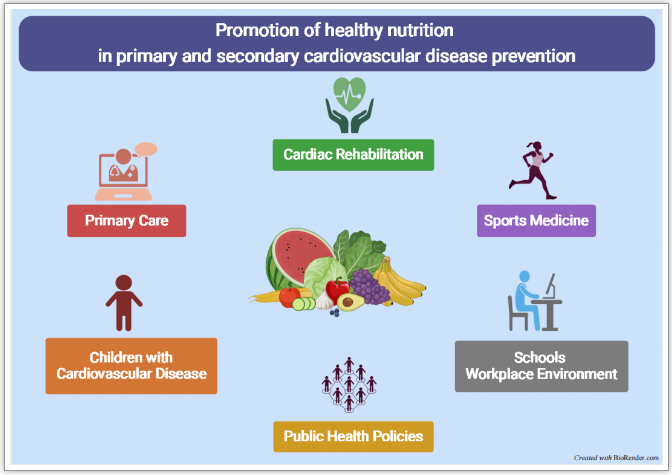 Promotion of healthy nutrition
in primary and secondary cardiovascular disease prevention

Cardiac Rehabilitation

Primary Care

Sports Medicine

Children with Cardiovascular Disease

Schools Workplace Environment

Public Health Policies

Created with BioRender.com